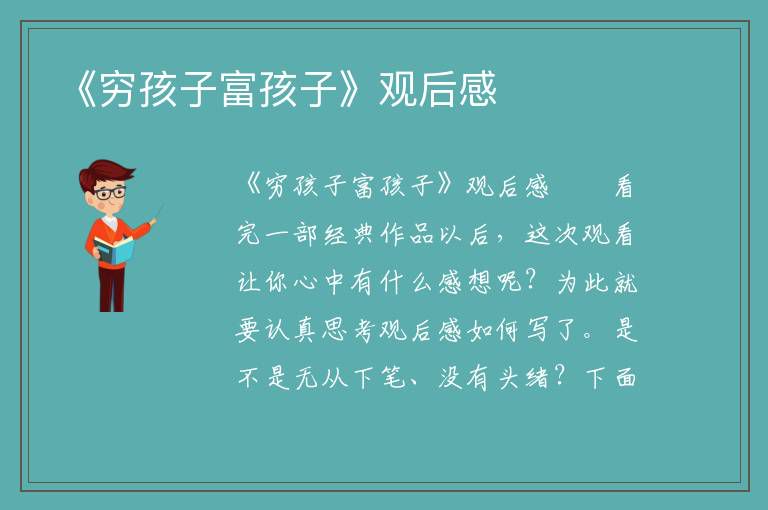 《穷孩子富孩子》观后感

《穷孩子富孩子》观后感 看完一部经典作品以后，这次观看让你心中有什么感想呢？为此就要认真思考观后感如何写了。是不是无从下笔、没有头绪？下面